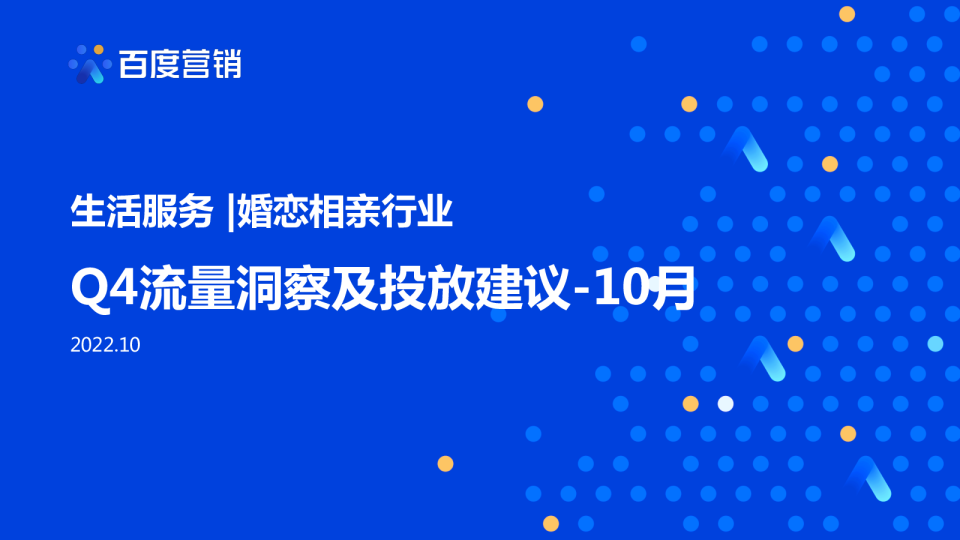 百度营销

生活服务 |婚恋相亲行业

Q4流量洞察及投放建议-10月

2022.10